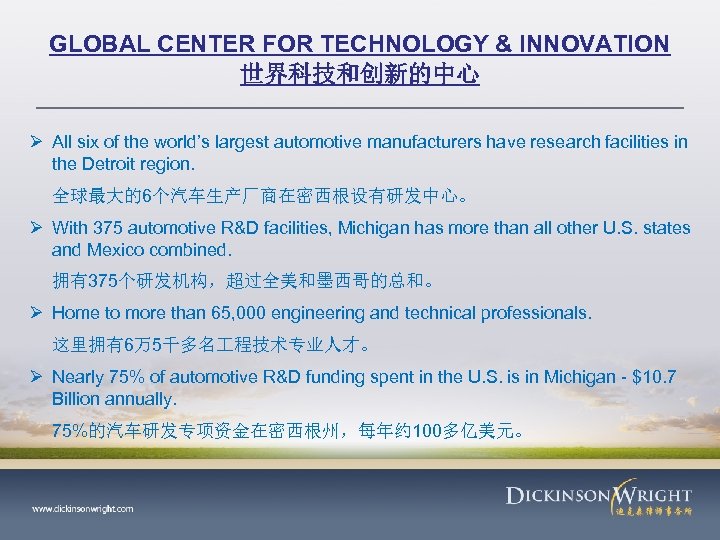 GLOBAL CENTER FOR TECHNOLOGY & INNOVATION
世界科技和创新的中心

➢ All six of the world's largest automotive manufacturers have research facilities in the Detroit region.

全球最大的6个汽车生产厂商在密西根设有研发中心。

➢ With 375 automotive R&D facilities, Michigan has more than all other U.S. states and Mexico combined.

拥有375个研发机构，超过全美和墨西哥的总和。

➢ Home to more than 65,000 engineering and technical professionals.

这里拥有6万5千多名工程技术专业人才。

➢ Nearly 75% of automotive R&D funding spent in the U.S. is in Michigan - $10.7 Billion annually.

75%的汽车研发专项资金在密西根州，每年约100多亿美元。

www.dickinsonwright.com

DICKINSON WRIGHT
迪克森律师事务所